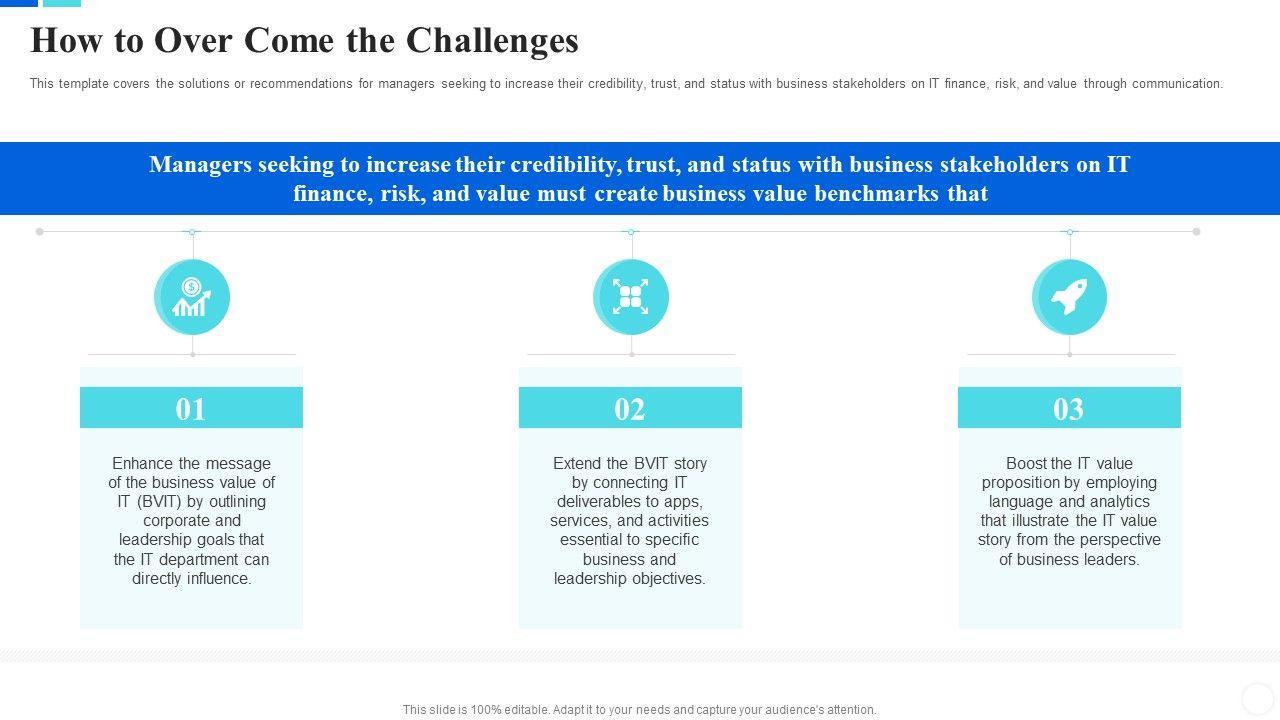 How to Over Come the Challenges

This template covers the solutions or recommendations for managers seeking to increase their credibility, trust, and status with business stakeholders on IT finance, risk, and value through communication.

Managers seeking to increase their credibility, trust, and status with business stakeholders on IT finance, risk, and value must create business value benchmarks that

01

Enhance the message of the business value of IT (BVIT) by outlining corporate and leadership goals that the IT department can directly influence.

02

Extend the BVIT story by connecting IT deliverables to apps, services, and activities essential to specific business and leadership objectives.

03

Boost the IT value proposition by employing language and analytics that illustrate the IT value story from the perspective of business leaders.

This slide is 100% editable. Adapt it to your needs and capture your audience's attention.